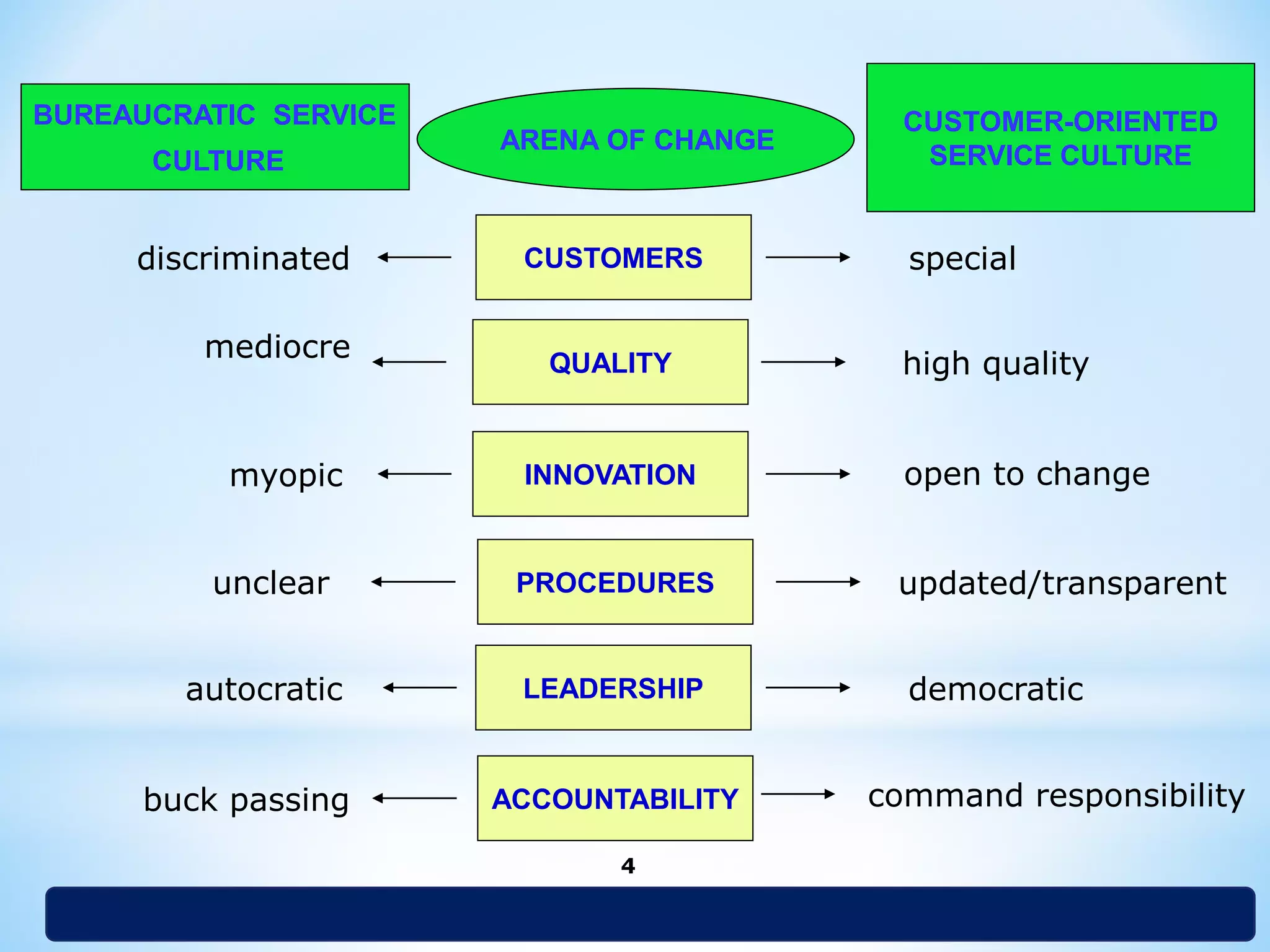 BUREAUCRATIC SERVICE CULTURE

ARENA OF CHANGE

CUSTOMER-ORIENTED SERVICE CULTURE

discriminated ← CUSTOMERS → special

mediocre ← QUALITY → high quality

myopic ← INNOVATION → open to change

unclear ← PROCEDURES → updated/transparent

autocratic ← LEADERSHIP → democratic

buck passing ← ACCOUNTABILITY → command responsibility

4